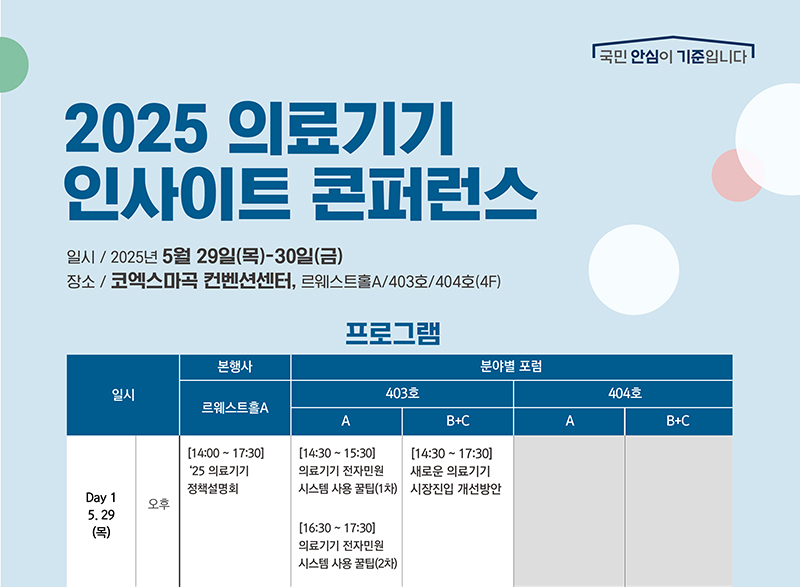 국민 안심이 기준입니다

2025 의료기기 인사이트 콘퍼런스

일시 / 2025년 5월 29일(목)-30일(금)
장소 / 코엑스마곡 컨벤션센터, 르웨스트홀A/403호/404호(4F)

프로그램

| 일시 | | 본행사 | 분야별 포럼 | | | |
|---|---|---|---|---|---|---|
| | | 르웨스트홀A | 403호 | | 404호 | |
| | | | A | B+C | A | B+C |
| Day 1 5. 29 (목) | 오후 | [14:00 ~ 17:30] '25 의료기기 정책설명회 | [14:30 ~ 15:30] 의료기기 전자민원 시스템 사용 꿀팁(1차) [16:30 ~ 17:30] 의료기기 전자민원 시스템 사용 꿀팁(2차) | [14:30 ~ 17:30] 새로운 의료기기 시장진입 개선방안 | | |